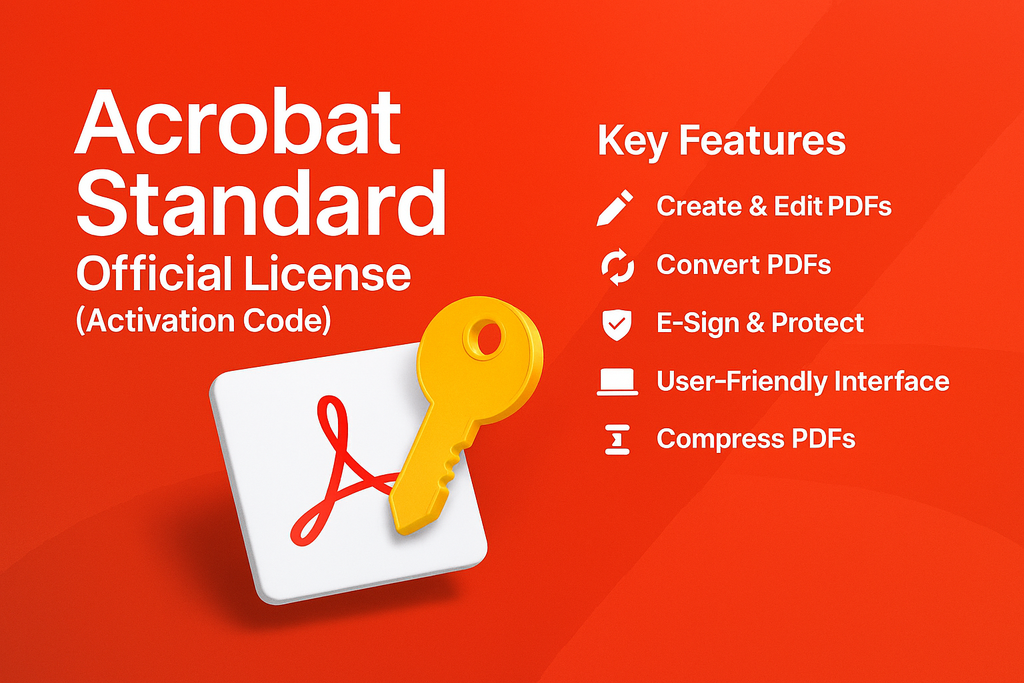 Acrobat Standard
Official License
(Activation Code)

Key Features

Create & Edit PDFs

Convert PDFs

E-Sign & Protect

User-Friendly Interface

Compress PDFs